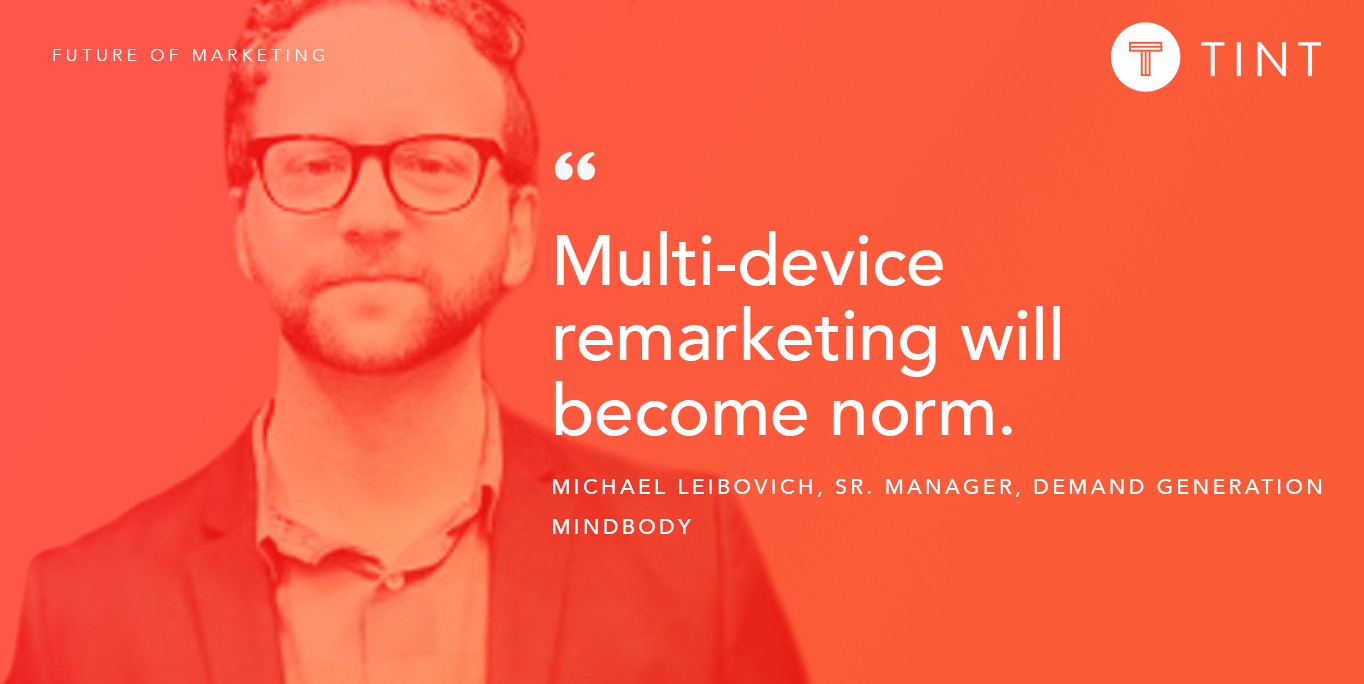 FUTURE OF MARKETING

TINT

“

Multi-device remarketing will become norm.

MICHAEL LEIBOVICH, SR. MANAGER, DEMAND GENERATION
MINDBODY